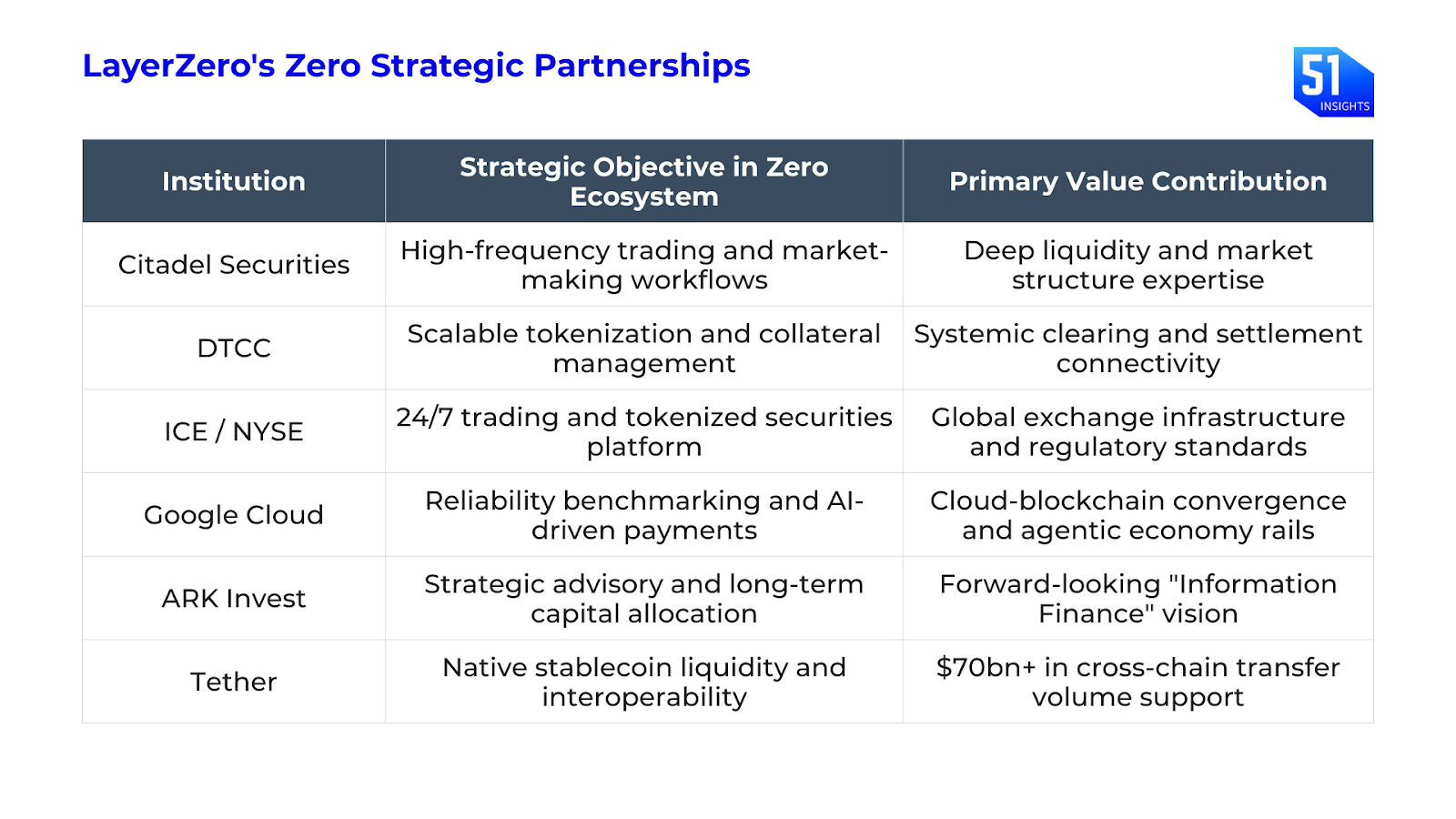 LayerZero's Zero Strategic Partnerships

51 INSIGHTS

| Institution | Strategic Objective in Zero Ecosystem | Primary Value Contribution |
|---|---|---|
| Citadel Securities | High-frequency trading and market-making workflows | Deep liquidity and market structure expertise |
| DTCC | Scalable tokenization and collateral management | Systemic clearing and settlement connectivity |
| ICE / NYSE | 24/7 trading and tokenized securities platform | Global exchange infrastructure and regulatory standards |
| Google Cloud | Reliability benchmarking and AI-driven payments | Cloud-blockchain convergence and agentic economy rails |
| ARK Invest | Strategic advisory and long-term capital allocation | Forward-looking "Information Finance" vision |
| Tether | Native stablecoin liquidity and interoperability | \$70bn+ in cross-chain transfer volume support |